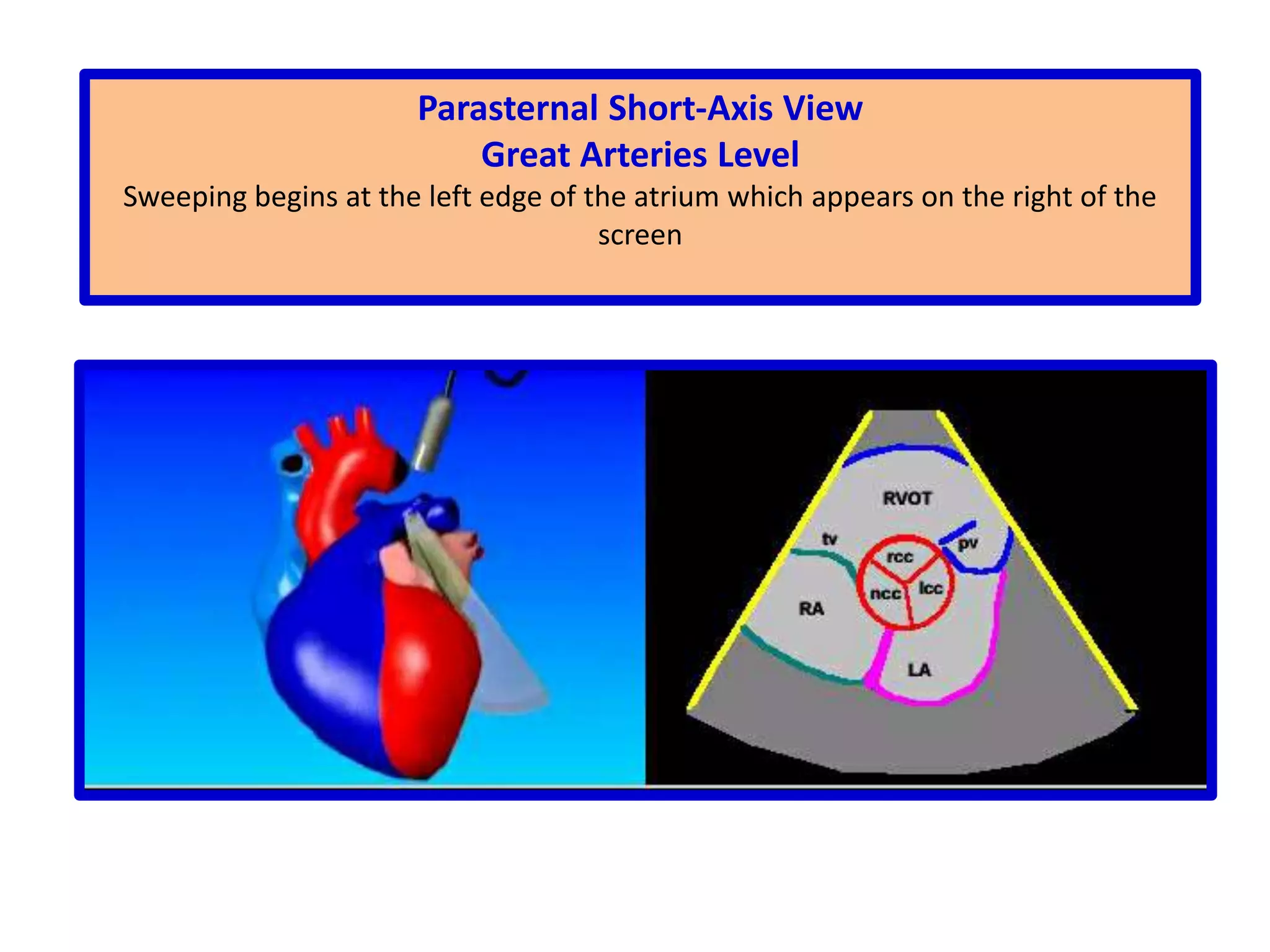 Parasternal Short-Axis View
Great Arteries Level
Sweeping begins at the left edge of the atrium which appears on the right of the screen

RVOT
tv
pv
rcc
ncc
lcc
RA
LA